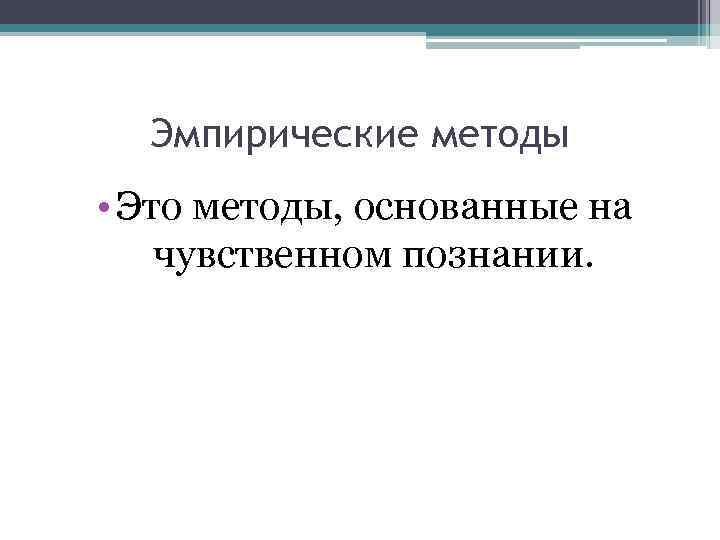 Эмпирические методы

• Это методы, основанные на чувственном познании.